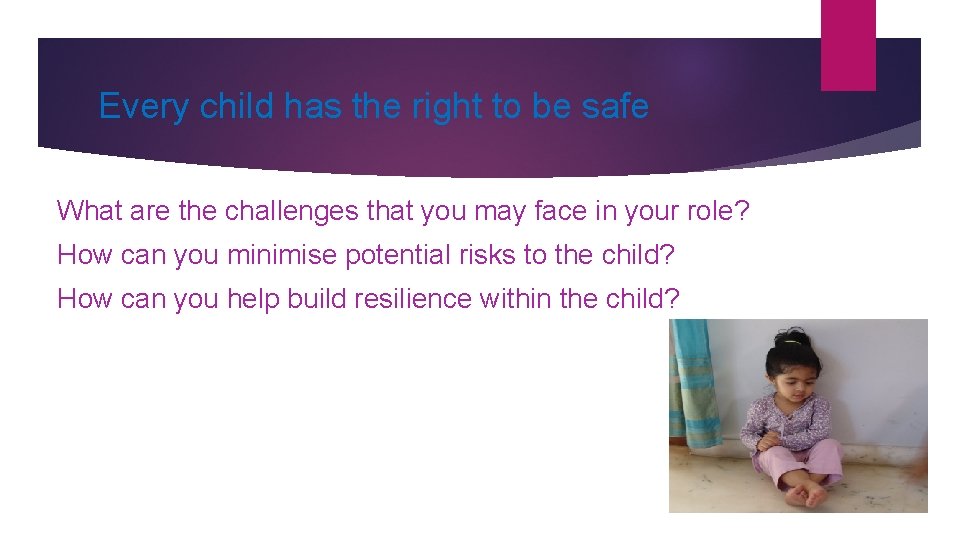 Every child has the right to be safe

What are the challenges that you may face in your role?

How can you minimise potential risks to the child?

How can you help build resilience within the child?